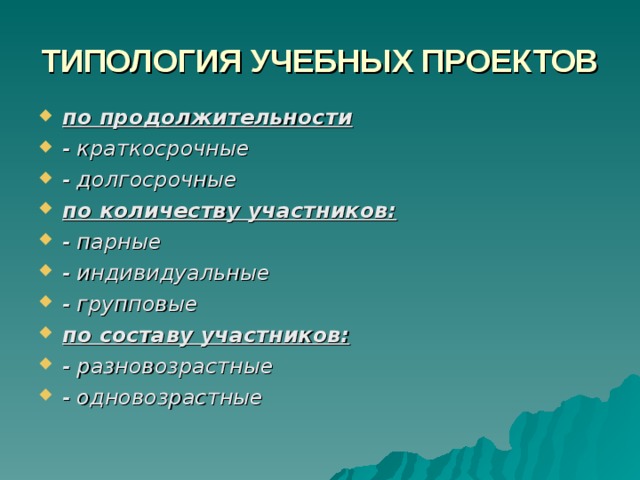 ТИПОЛОГИЯ УЧЕБНЫХ ПРОЕКТОВ

по продолжительности
- краткосрочные
- долгосрочные
по количеству участников:
- парные
- индивидуальные
- групповые
по составу участников:
- разновозрастные
- одновозрастные